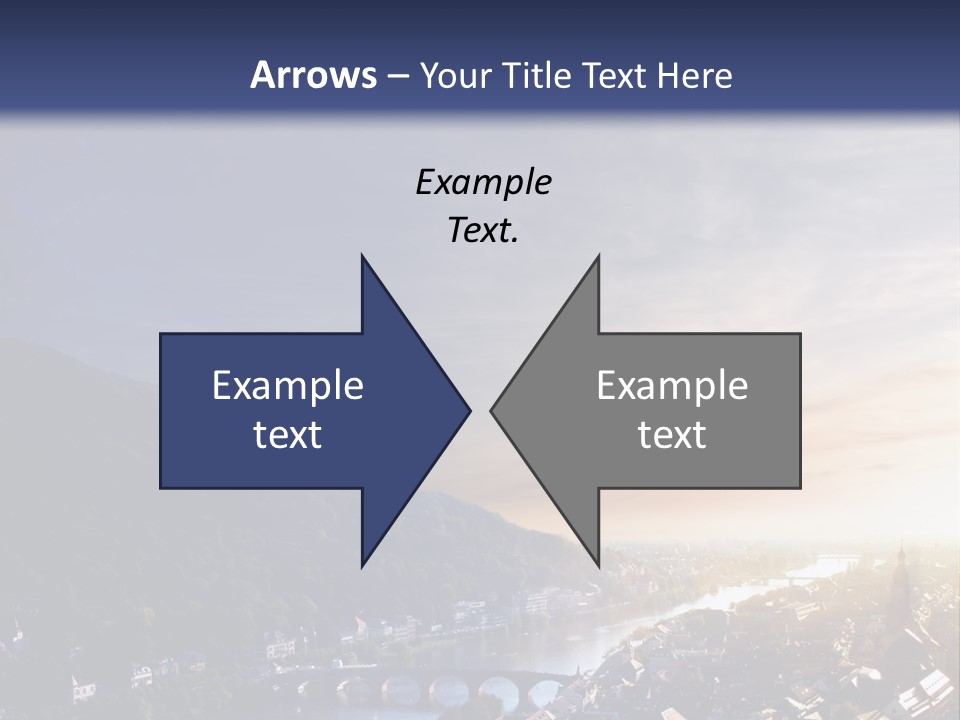 Arrows – Your Title Text Here

Example Text.

Example text

Example text